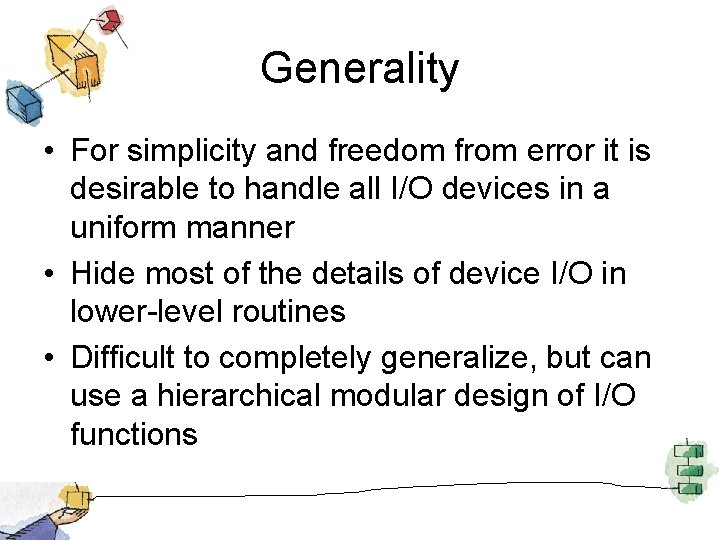 Generality

• For simplicity and freedom from error it is desirable to handle all I/O devices in a uniform manner
• Hide most of the details of device I/O in lower-level routines
• Difficult to completely generalize, but can use a hierarchical modular design of I/O functions